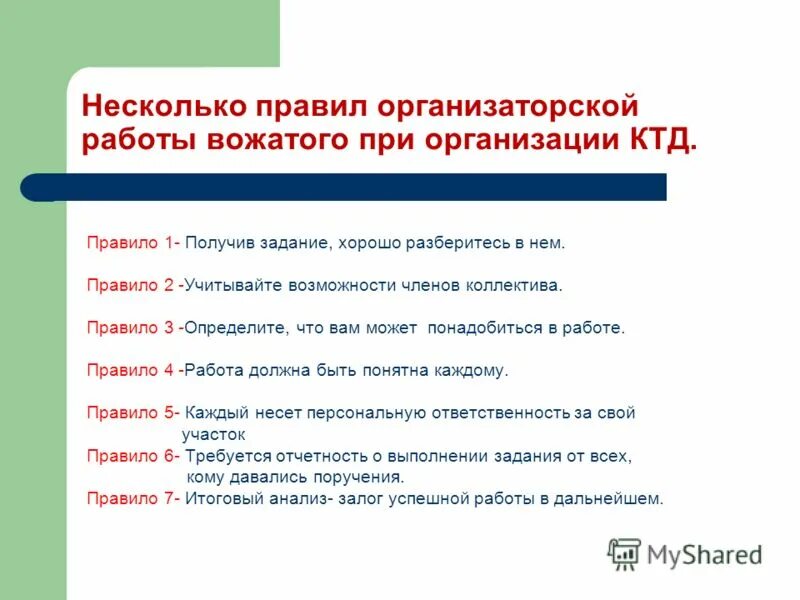 Несколько правил организаторской работы вожатого при организации КТД.

Правило 1- Получив задание, хорошо разберитесь в нем.

Правило 2 -Учитывайте возможности членов коллектива.

Правило 3 -Определите, что вам может понадобиться в работе.

Правило 4 -Работа должна быть понятна каждому.

Правило 5- Каждый несет персональную ответственность за свой участок

Правило 6- Требуется отчетность о выполнении задания от всех, кому давались поручения.

Правило 7- Итоговый анализ- залог успешной работы в дальнейшем.

MyShared